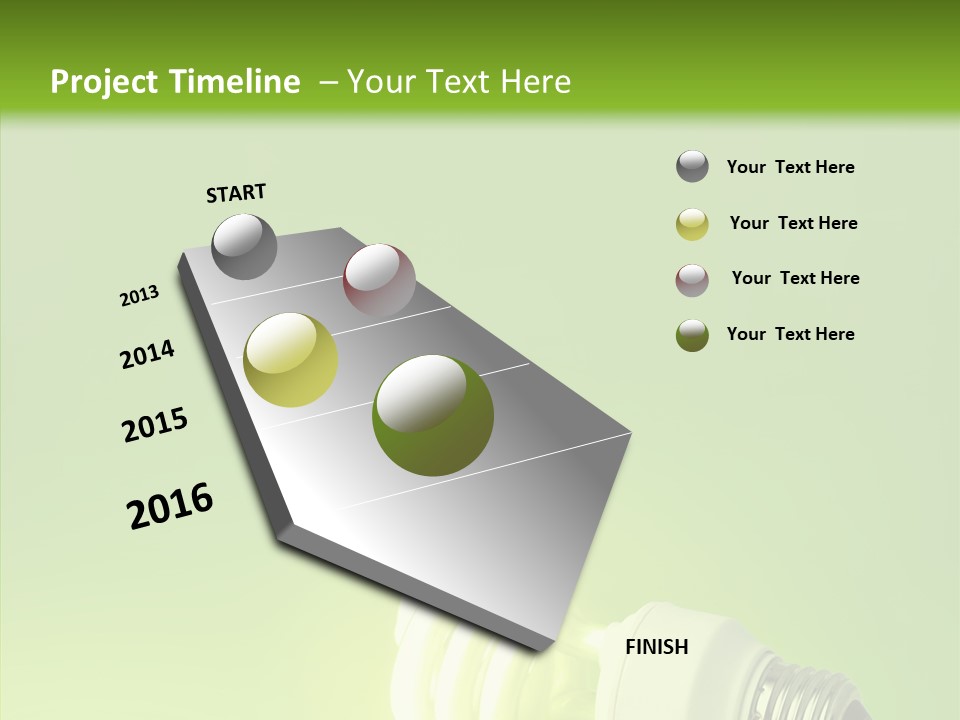 Project Timeline – Your Text Here

START

2013

2014

2015

2016

FINISH

Your Text Here

Your Text Here

Your Text Here

Your Text Here